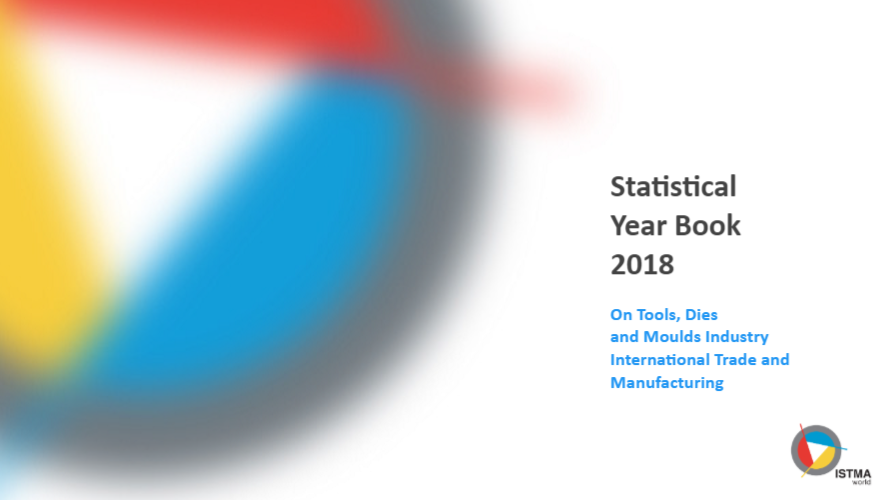 Statistical Year Book 2018

On Tools, Dies and Moulds Industry International Trade and Manufacturing

ISTMA world